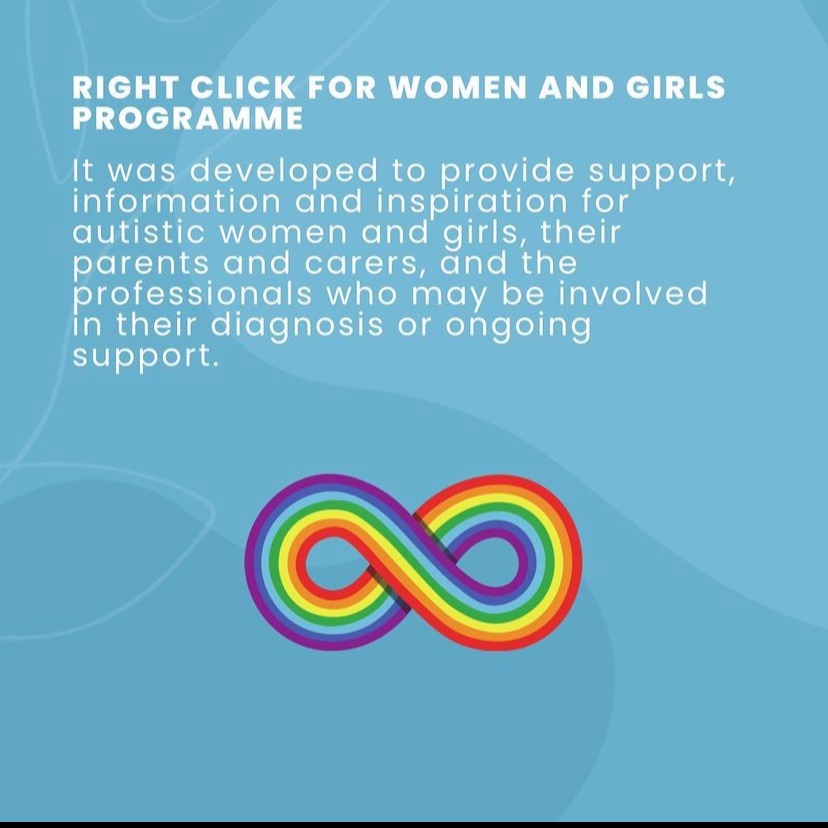 RIGHT CLICK FOR WOMEN AND GIRLS PROGRAMME

It was developed to provide support, information and inspiration for autistic women and girls, their parents and carers, and the professionals who may be involved in their diagnosis or ongoing support.